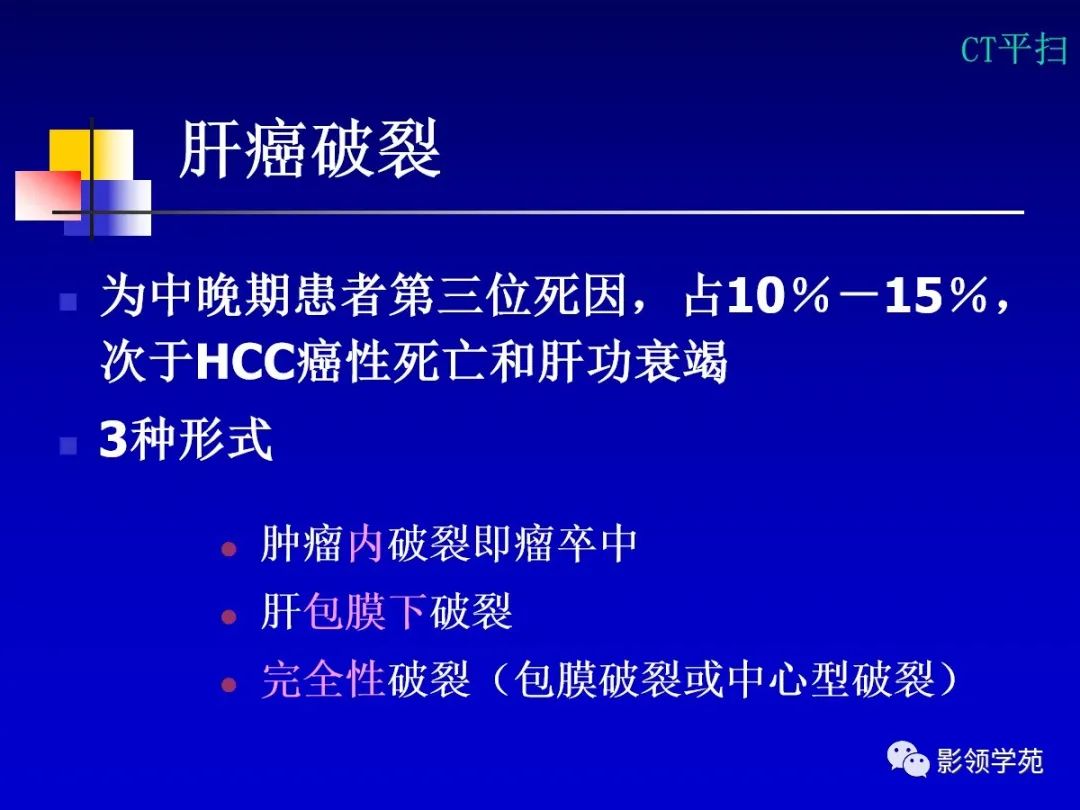 CT平扫

肝癌破裂

为中晚期患者第三位死因，占10％－15％，次于HCC癌性死亡和肝功衰竭

3种形式

肿瘤内破裂即瘤卒中

肝包膜下破裂

完全性破裂（包膜破裂或中心型破裂）

影领学苑